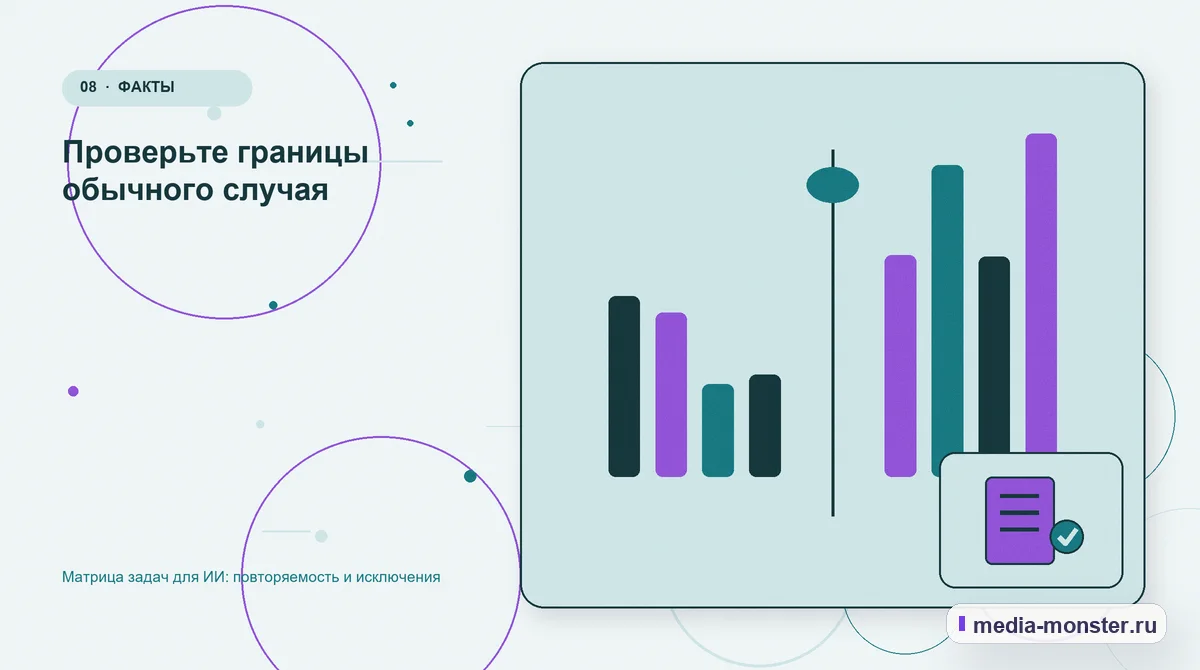 08 · ФАКТЫ

Проверьте границы обычного случая

Матрица задач для ИИ: повторяемость и исключения

media-monster.ru